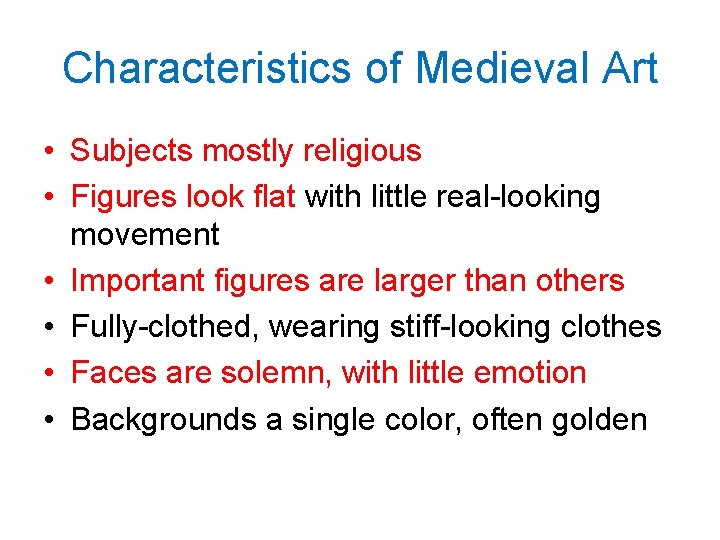 Characteristics of Medieval Art

• Subjects mostly religious
• Figures look flat with little real-looking movement
• Important figures are larger than others
• Fully-clothed, wearing stiff-looking clothes
• Faces are solemn, with little emotion
• Backgrounds a single color, often golden